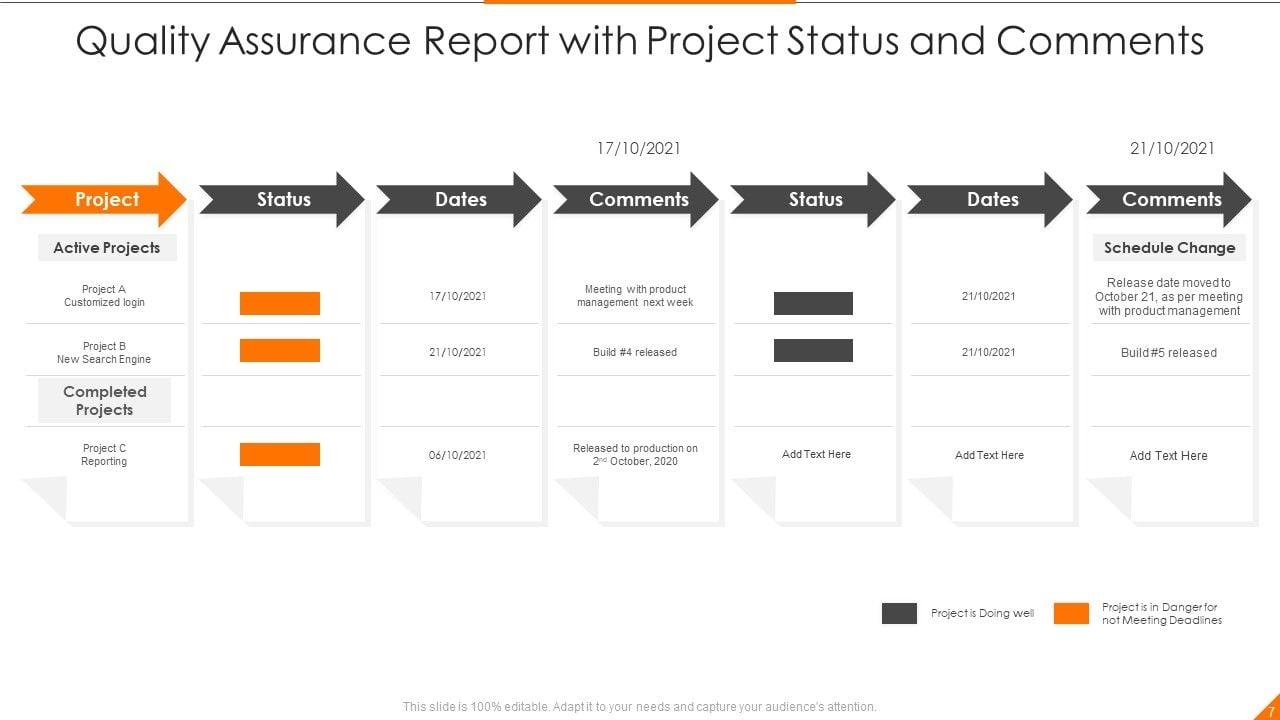 Quality Assurance Report with Project Status and Comments

17/10/2021

21/10/2021

| Project | Status | Dates | Comments | Status | Dates | Comments |
|---|---|---|---|---|---|---|
| Active Projects | | | | | | Schedule Change |
| Project A Customized login | | 17/10/2021 | Meeting with product management next week | | 21/10/2021 | Release date moved to October 21, as per meeting with product management |
| Project B New Search Engine | | 21/10/2021 | Build #4 released | | 21/10/2021 | Build #5 released |
| Completed Projects | | | | | | |
| Project C Reporting | | 06/10/2021 | Released to production on $2^{nd}$ October, 2020 | Add Text Here | Add Text Here | Add Text Here |

Project is Doing well

Project is in Danger for not Meeting Deadlines

This slide is 100% editable. Adapt it to your needs and capture your audience's attention.

7